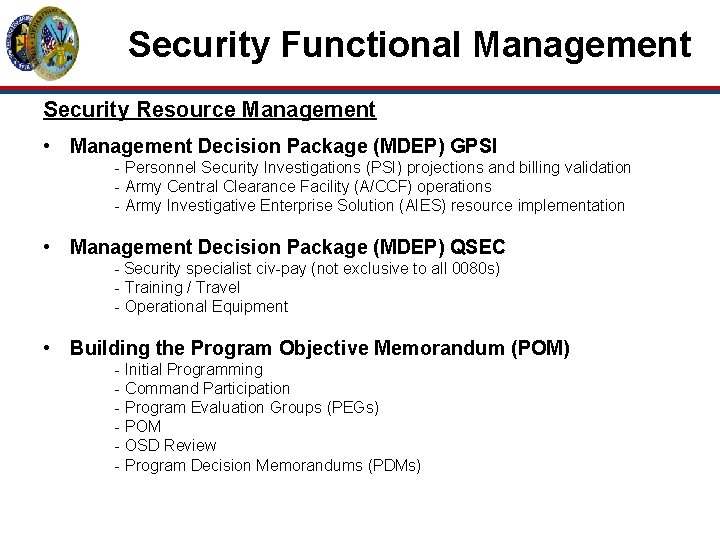 Security Functional Management

Security Resource Management

• Management Decision Package (MDEP) GPSI
- Personnel Security Investigations (PSI) projections and billing validation
- Army Central Clearance Facility (A/CCF) operations
- Army Investigative Enterprise Solution (AIES) resource implementation

• Management Decision Package (MDEP) QSEC
- Security specialist civ-pay (not exclusive to all 0080s)
- Training / Travel
- Operational Equipment

• Building the Program Objective Memorandum (POM)
- Initial Programming
- Command Participation
- Program Evaluation Groups (PEGs)
- POM
- OSD Review
- Program Decision Memorandums (PDMs)